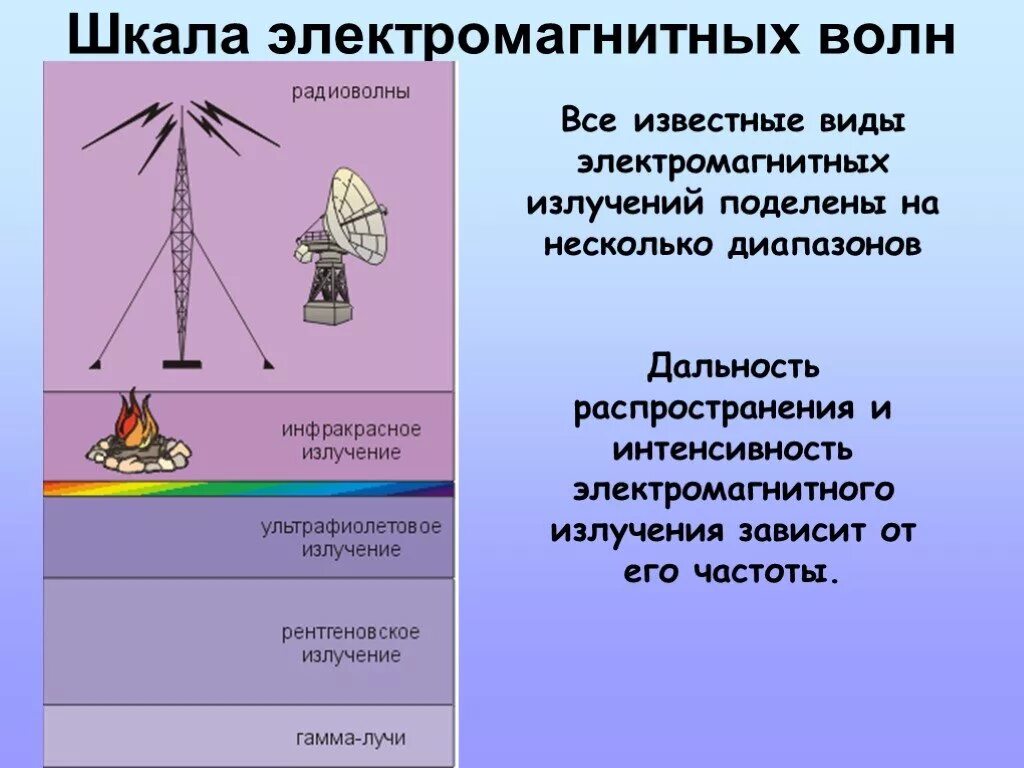 Шкала электромагнитных волн

радиоволны

инфракрасное излучение

ультрафиолетовое излучение

рентгеновское излучение

гамма-лучи

Все известные виды электромагнитных излучений поделены на несколько диапазонов

Дальность распространения и интенсивность электромагнитного излучения зависит от его частоты.